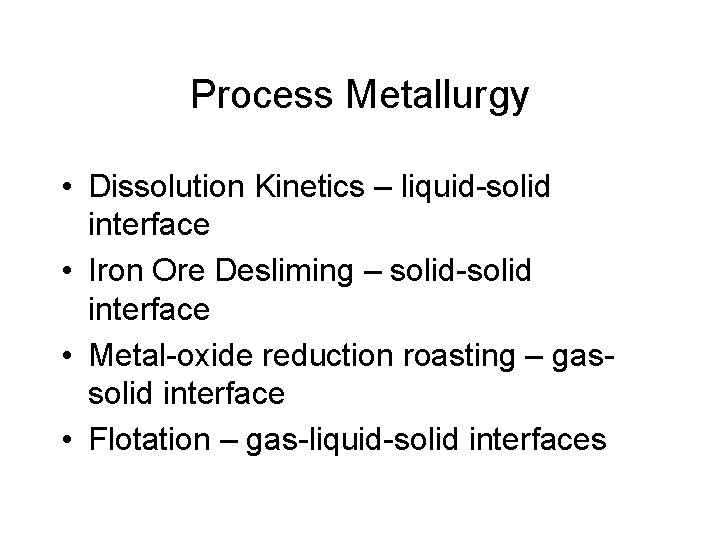 Process Metallurgy

• Dissolution Kinetics – liquid-solid interface
• Iron Ore Desliming – solid-solid interface
• Metal-oxide reduction roasting – gas-solid interface
• Flotation – gas-liquid-solid interfaces